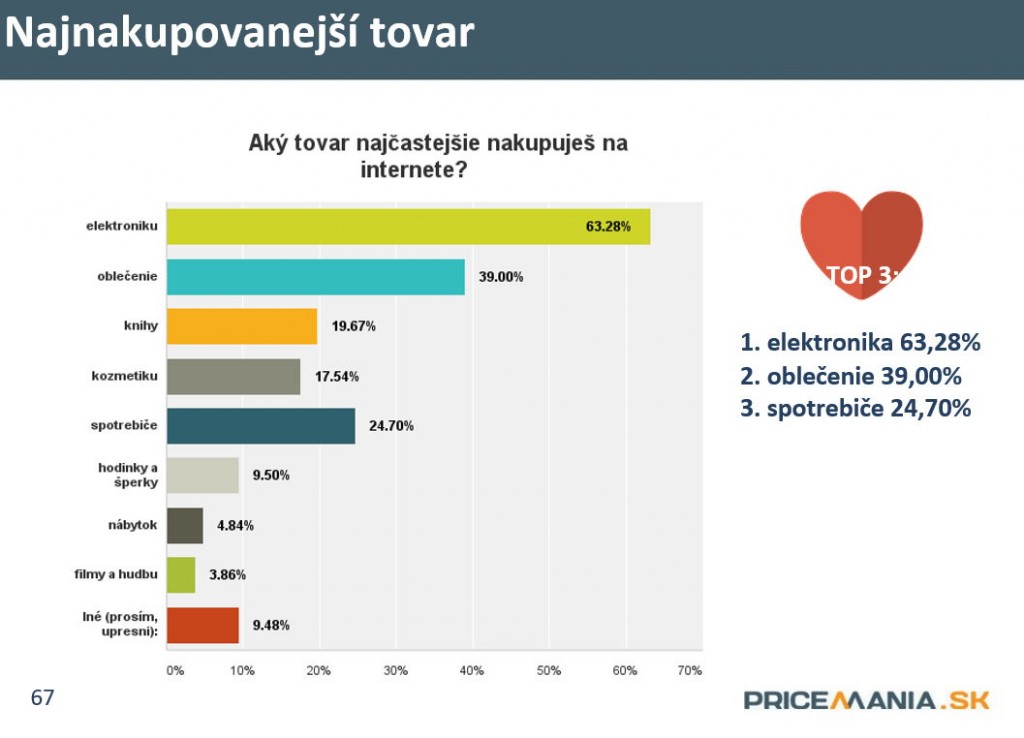 Najnakupovanejší tovar

Aký tovar najčastejšie nakupuješ na internete?

elektroniku 63.28%
oblečenie 39.00%
knihy 19.67%
kozmetiku 17.54%
spotrebiče 24.70%
hodinky a šperky 9.50%
nábytok 4.84%
filmy a hudbu 3.86%
Iné (prosím, upresni): 9.48%

0% 10% 20% 30% 40% 50% 60% 70%

TOP 3:

1. elektronika 63,28%
2. oblečenie 39,00%
3. spotrebiče 24,70%

67

PRICEMANIA.SK